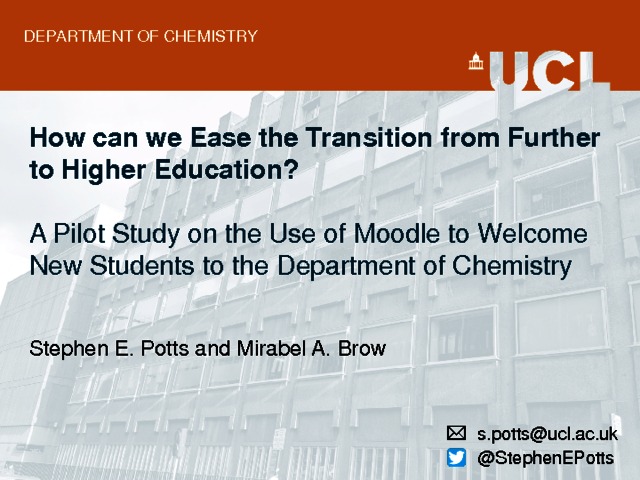 DEPARTMENT OF CHEMISTRY

UCL

How can we Ease the Transition from Further to Higher Education?

A Pilot Study on the Use of Moodle to Welcome New Students to the Department of Chemistry

Stephen E. Potts and Mirabel A. Brow

s.potts@ucl.ac.uk
@StephenEPotts